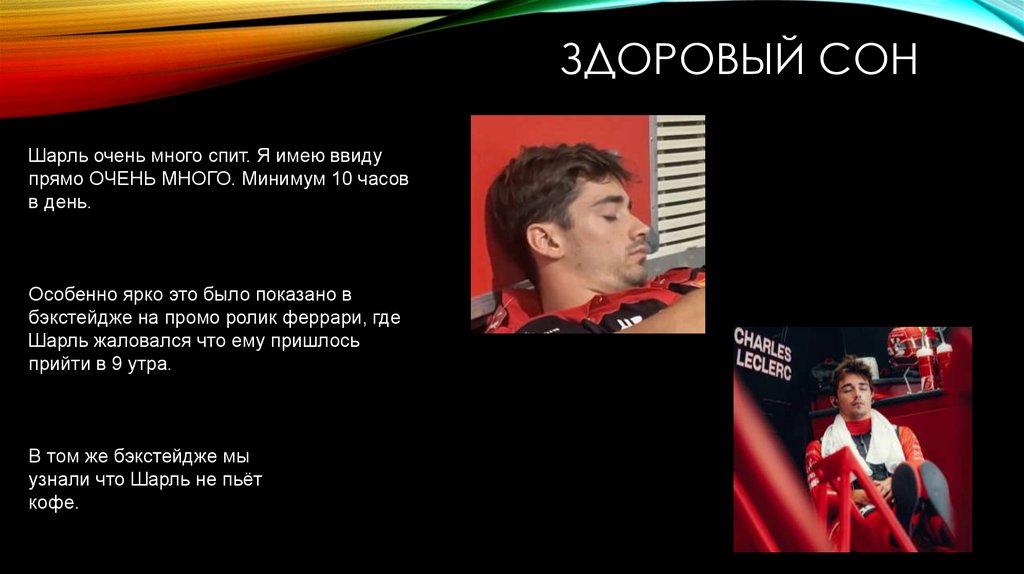 ЗДОРОВЫЙ СОН

Шарль очень много спит. Я имею ввиду прямо ОЧЕНЬ МНОГО. Минимум 10 часов в день.

Особенно ярко это было показано в бэкстейдже на промо ролик феррари, где Шарль жаловался что ему пришлось прийти в 9 утра.

В том же бэкстейдже мы узнали что Шарль не пьёт кофе.

CHARLES LECLERC